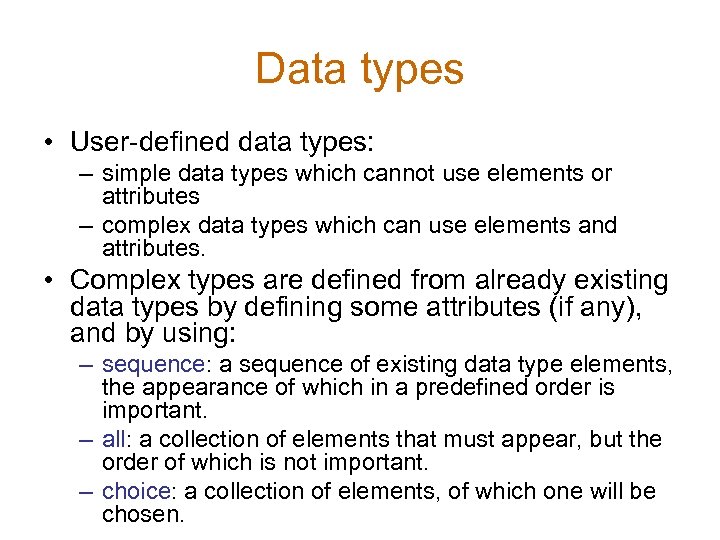 Data types

• User-defined data types:
– simple data types which cannot use elements or attributes
– complex data types which can use elements and attributes.

• Complex types are defined from already existing data types by defining some attributes (if any), and by using:
– sequence: a sequence of existing data type elements, the appearance of which in a predefined order is important.
– all: a collection of elements that must appear, but the order of which is not important.
– choice: a collection of elements, of which one will be chosen.